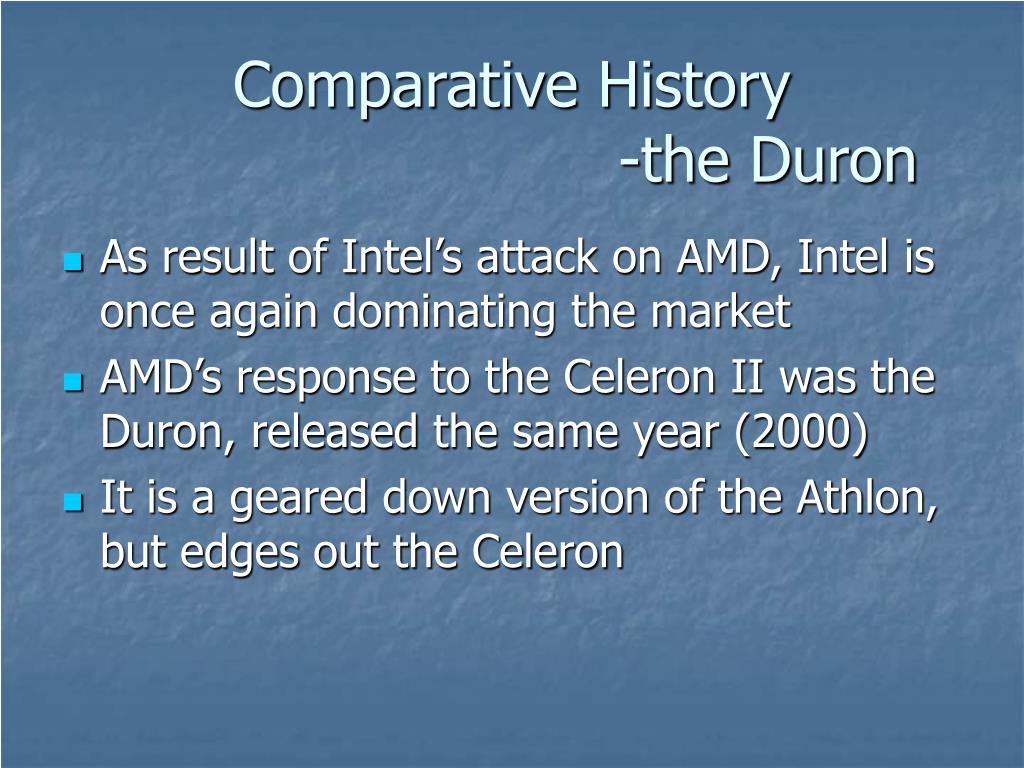 Comparative History
-the Duron

- As result of Intel’s attack on AMD, Intel is once again dominating the market
- AMD’s response to the Celeron II was the Duron, released the same year (2000)
- It is a geared down version of the Athlon, but edges out the Celeron